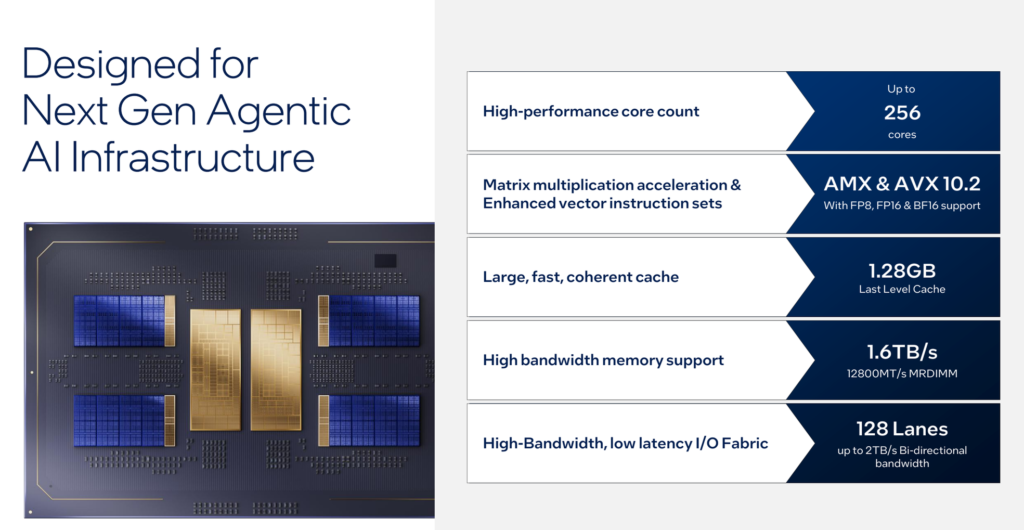 Designed for Next Gen Agentic AI Infrastructure

| | |
|---|---|
| High-performance core count | Up to 256 cores |
| Matrix multiplication acceleration & Enhanced vector instruction sets | AMX & AVX 10.2 With FP8, FP16 & BF16 support |
| Large, fast, coherent cache | 1.28GB Last Level Cache |
| High bandwidth memory support | 1.6TB/s 12800MT/s MRDIMM |
| High-Bandwidth, low latency I/O Fabric | 128 Lanes up to 2TB/s Bi-directional bandwidth |